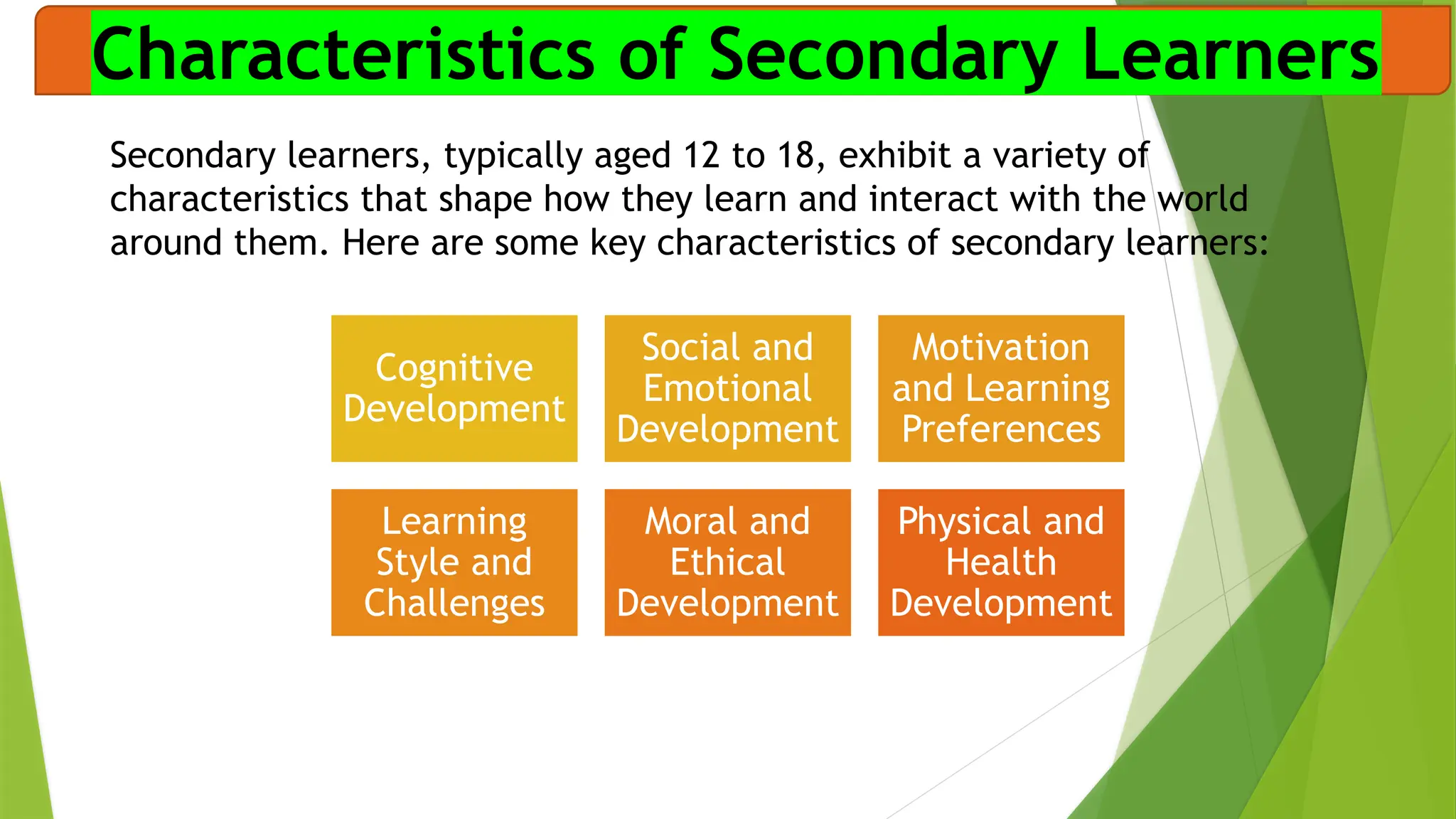 Characteristics of Secondary Learners

Secondary learners, typically aged 12 to 18, exhibit a variety of characteristics that shape how they learn and interact with the world around them. Here are some key characteristics of secondary learners:

Cognitive Development

Social and Emotional Development

Motivation and Learning Preferences

Learning Style and Challenges

Moral and Ethical Development

Physical and Health Development